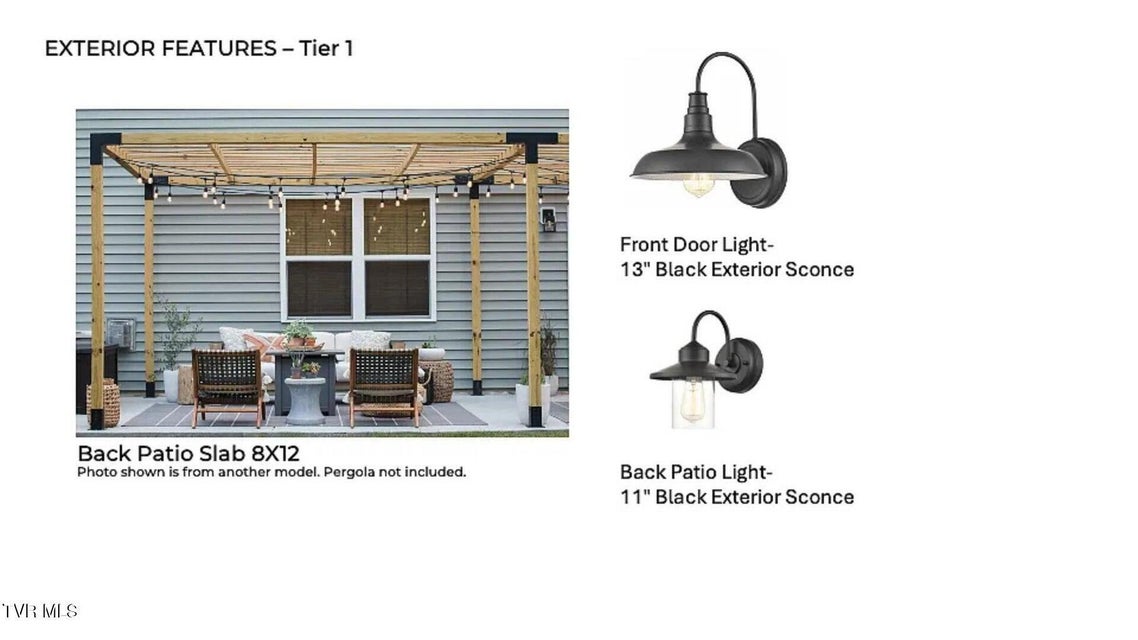 EXTERIOR FEATURES – Tier 1

Back Patio Slab 8X12
Photo shown is from another model. Pergola not included.

Front Door Light-
13" Black Exterior Sconce

Back Patio Light-
11" Black Exterior Sconce

TVR MLS